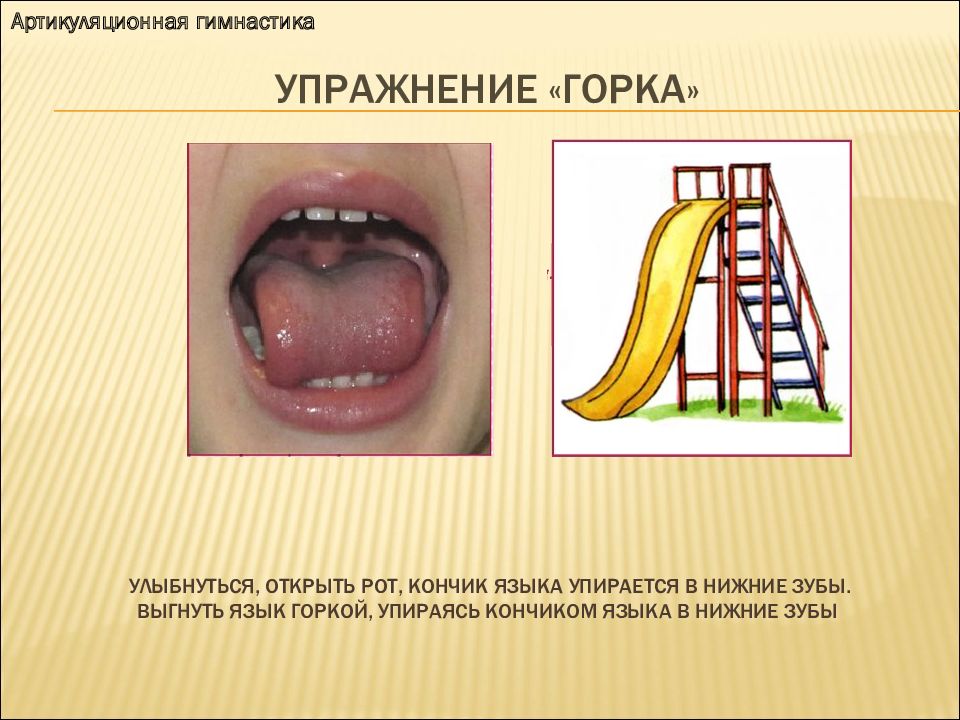 Артикуляционная гимнастика

УПРАЖНЕНИЕ «ГОРКА»

УЛЫБНУТЬСЯ, ОТКРЫТЬ РОТ, КОНЧИК ЯЗЫКА УПИРАЕТСЯ В НИЖНИЕ ЗУБЫ. ВЫГНУТЬ ЯЗЫК ГОРКОЙ, УПИРАЯСЬ КОНЧИКОМ ЯЗЫКА В НИЖНИЕ ЗУБЫ